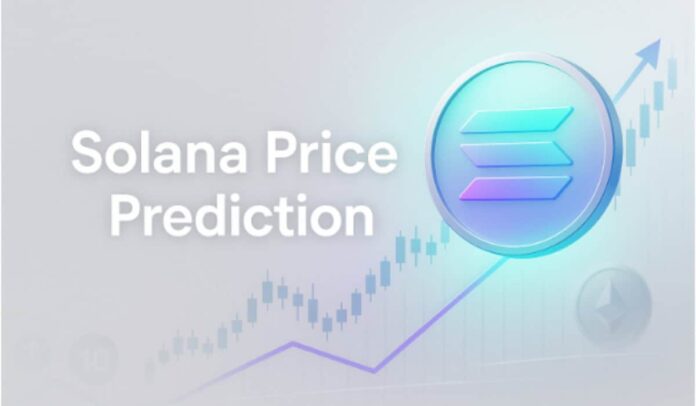 Solana Price Prediction